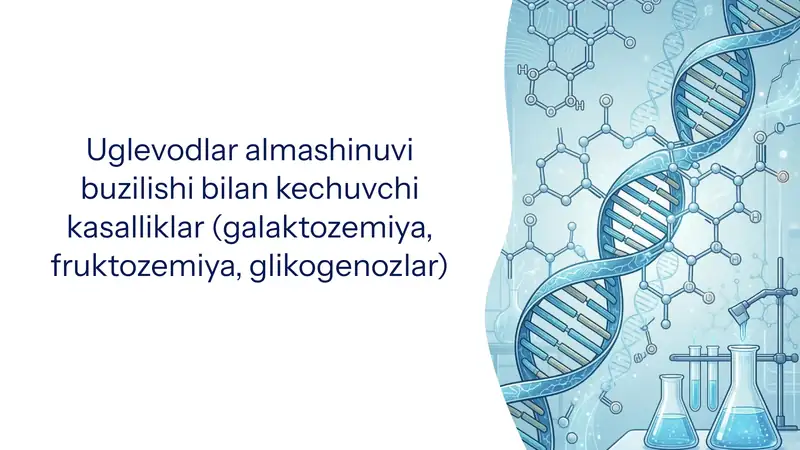 Uglevodlar almashinuvi buzilishi bilan kechuvchi kasalliklar (galaktozemiya, fruktozemiya, glikogenozlar)